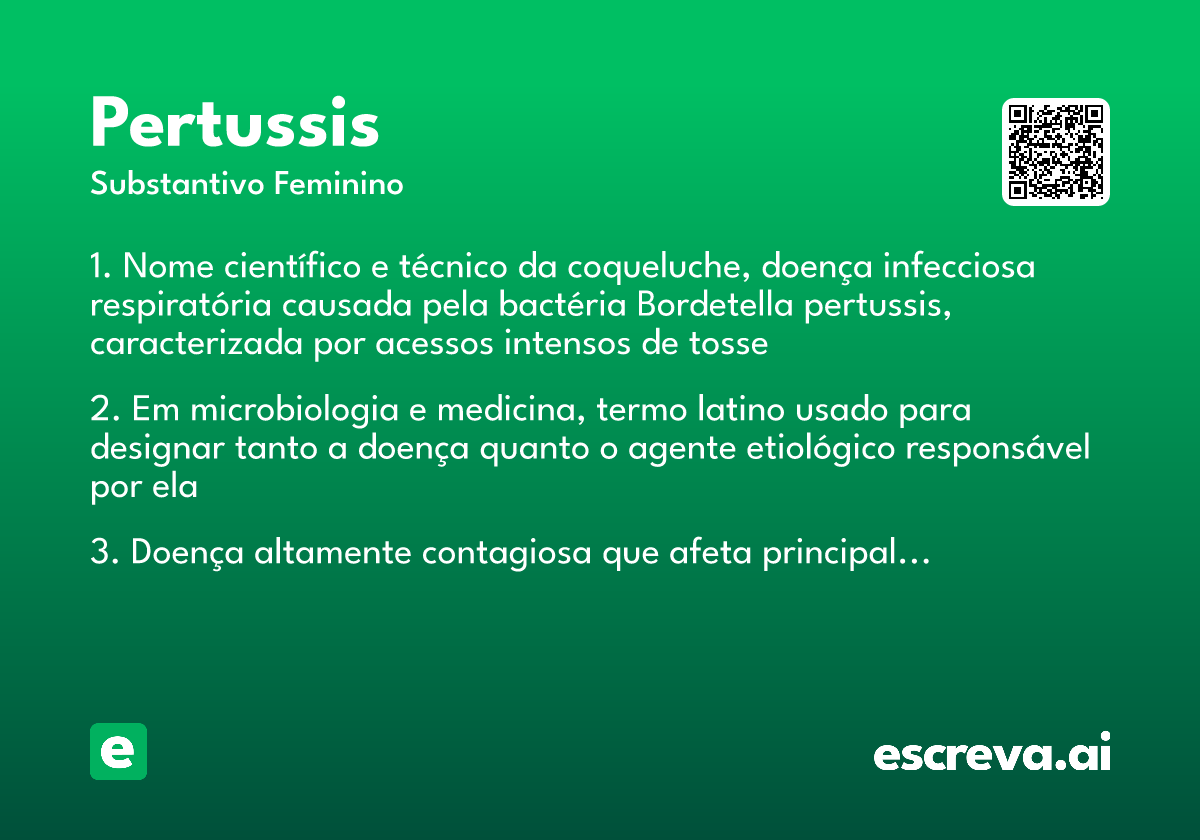 Pertussis
Substantivo Feminino

1. Nome científico e técnico da coqueluche, doença infecciosa respiratória causada pela bactéria Bordetella pertussis, caracterizada por acessos intensos de tosse

2. Em microbiologia e medicina, termo latino usado para designar tanto a doença quanto o agente etiológico responsável por ela

3. Doença altamente contagiosa que afeta principal...

e

escreva.ai